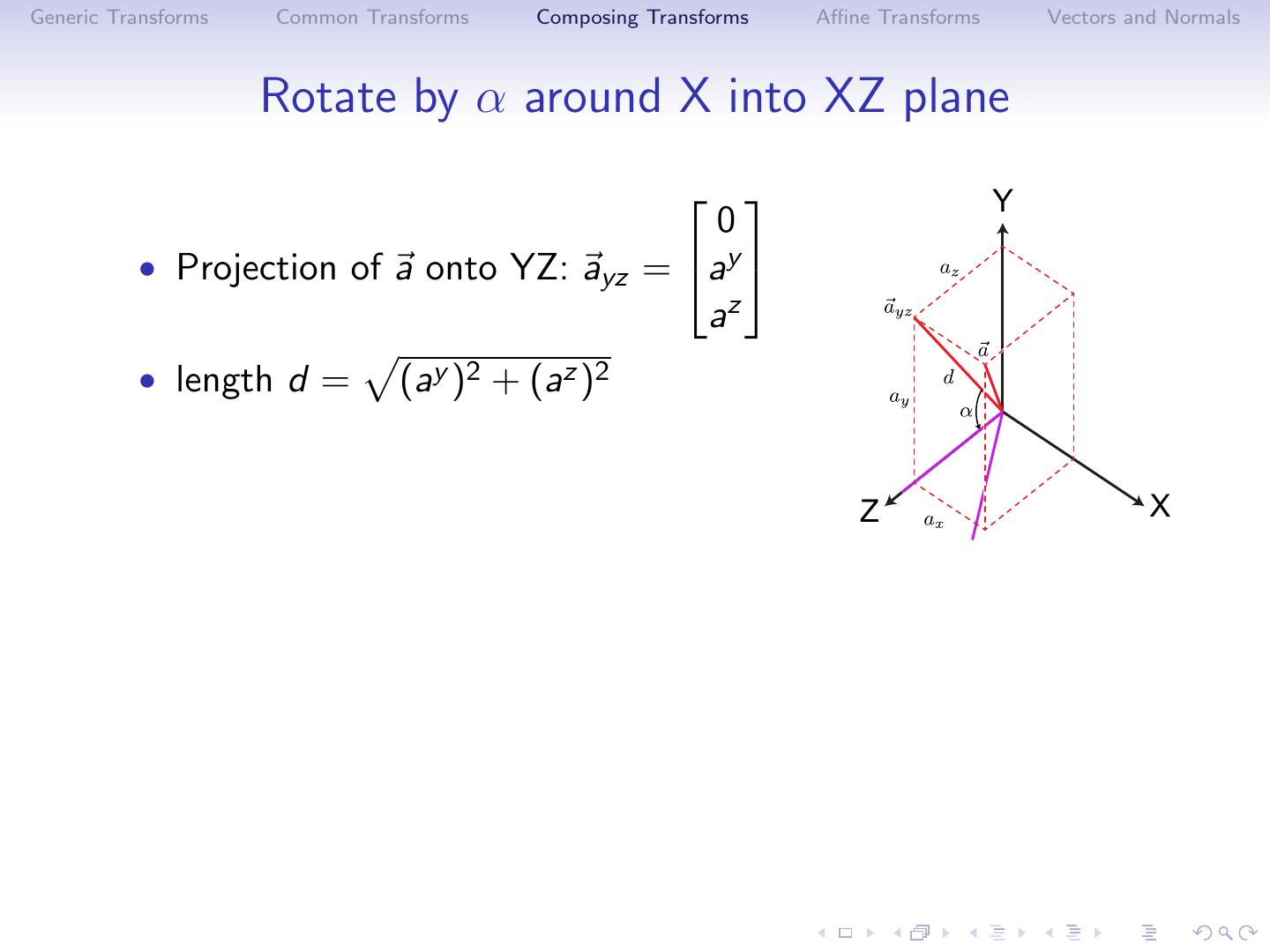 Generic Transforms Common Transforms Composing Transforms Affine Transforms Vectors and Normals

Rotate by $\alpha$ around X into XZ plane

• Projection of $\vec{a}$ onto YZ: $\vec{a}_{yz} = \begin{bmatrix} 0 \\ a^y \\ a^z \end{bmatrix}$

• length $d = \sqrt{(a^y)^2 + (a^z)^2}$

Y
$a_z$
$\vec{a}_{yz}$
$\vec{a}$
$d$
$a_y$
$\alpha$
Z
$a_x$
X